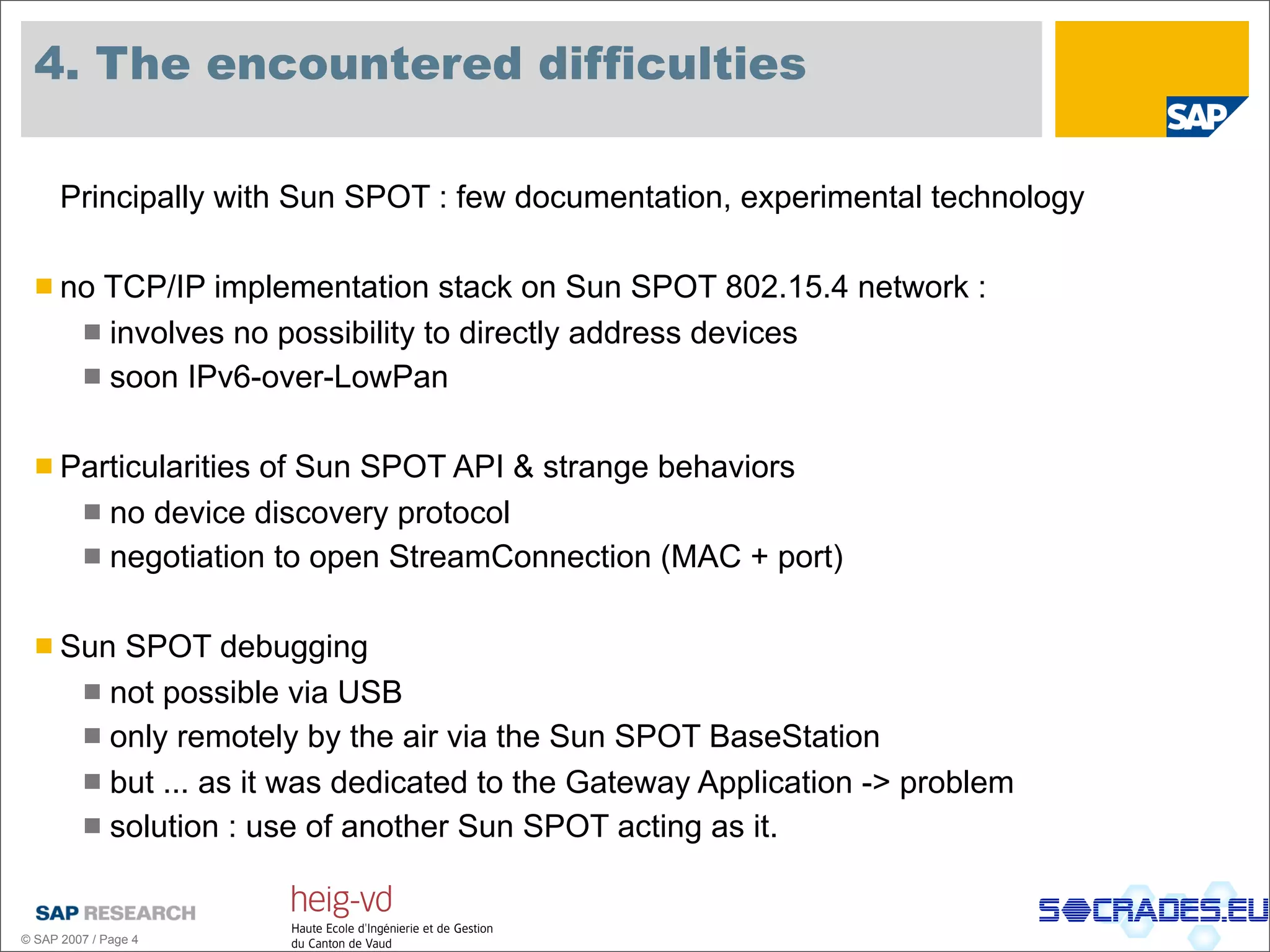 4. The encountered difficulties

SAP

Principally with Sun SPOT : few documentation, experimental technology

no TCP/IP implementation stack on Sun SPOT 802.15.4 network :

involves no possibility to directly address devices

soon IPv6-over-LowPan

Particularities of Sun SPOT API & strange behaviors

no device discovery protocol

negotiation to open StreamConnection (MAC + port)

Sun SPOT debugging

not possible via USB

only remotely by the air via the Sun SPOT BaseStation

but ... as it was dedicated to the Gateway Application -> problem

solution : use of another Sun SPOT acting as it.

SAP RESEARCH

© SAP 2007 / Page 4

heig-vd
Haute Ecole d'Ingénierie et de Gestion du Canton de Vaud

SOCRADES.EU